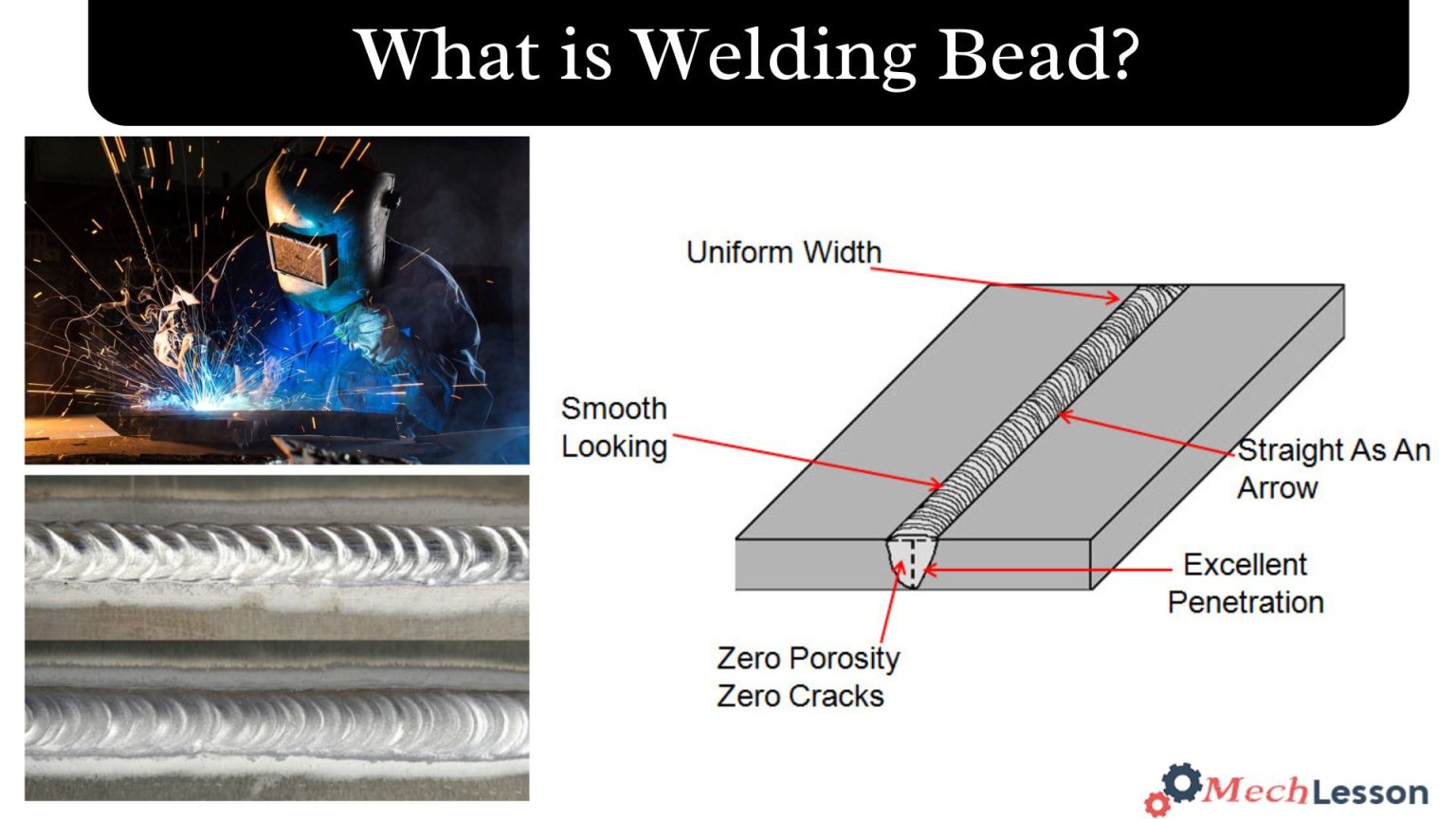 What is Welding Bead?

Uniform Width

Smooth Looking

Straight As An Arrow

Excellent Penetration

Zero Porosity Zero Cracks

MechLesson